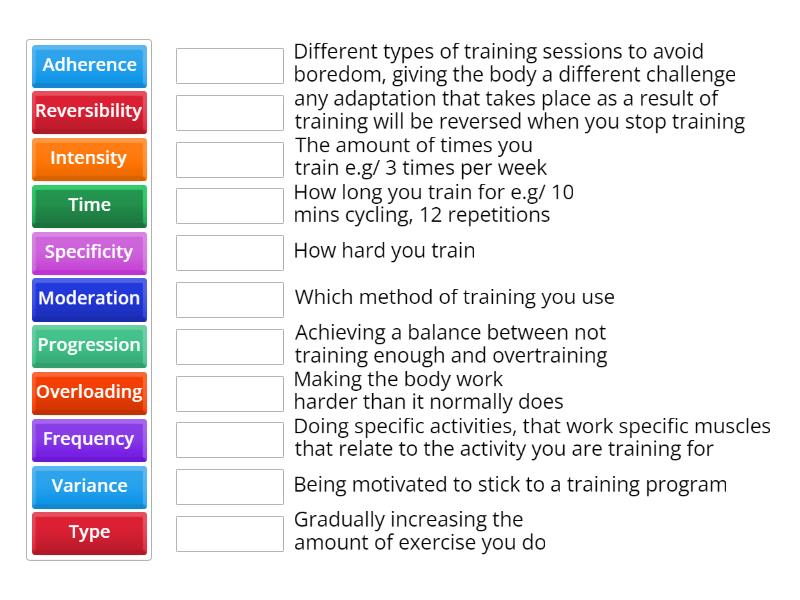 Adherence
Reversibility
Intensity
Time
Specificity
Moderation
Progression
Overloading
Frequency
Variance
Type

Different types of training sessions to avoid boredom, giving the body a different challenge

any adaptation that takes place as a result of training will be reversed when you stop training

The amount of times you train e.g/ 3 times per week

How long you train for e.g/ 10 mins cycling, 12 repetitions

How hard you train

Which method of training you use

Achieving a balance between not training enough and overtraining

Making the body work harder than it normally does

Doing specific activities, that work specific muscles that relate to the activity you are training for

Being motivated to stick to a training program

Gradually increasing the amount of exercise you do